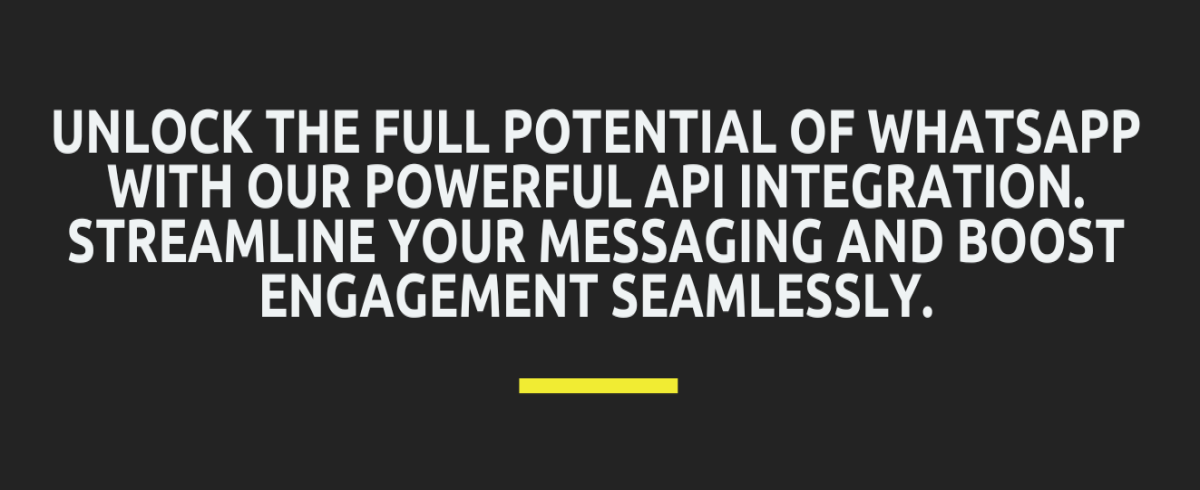 UNLOCK THE FULL POTENTIAL OF WHATSAPP WITH OUR POWERFUL API INTEGRATION. STREAMLINE YOUR MESSAGING AND BOOST ENGAGEMENT SEAMLESSLY.